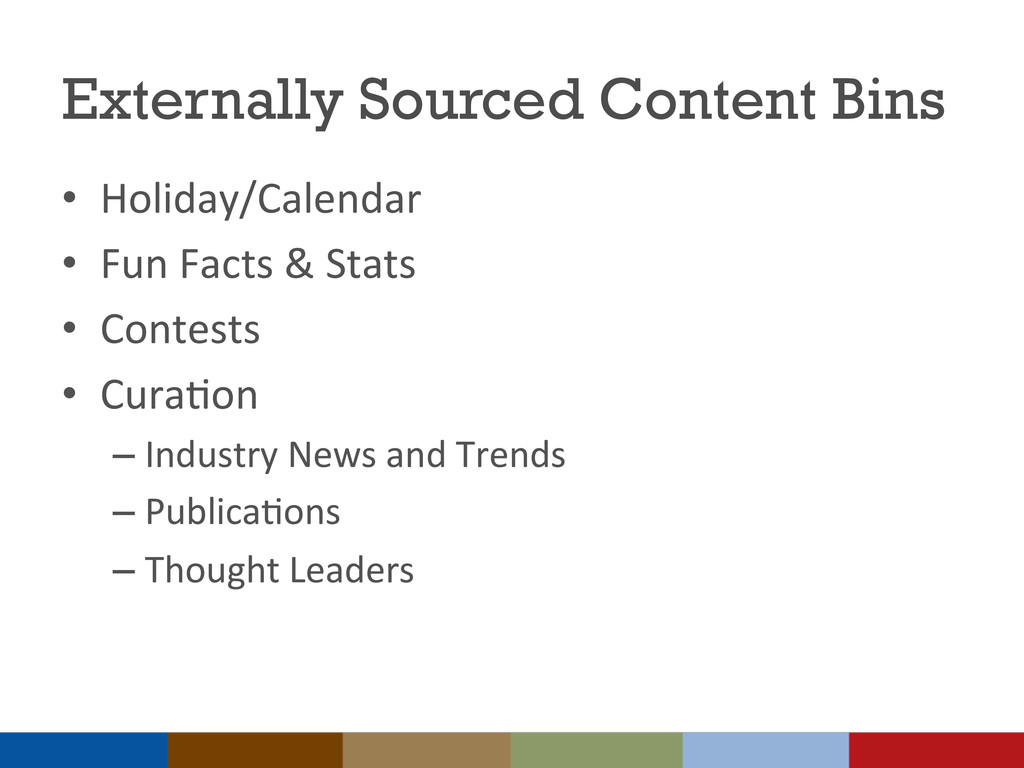 Externally Sourced Content Bins

• Holiday/Calendar
• Fun Facts & Stats
• Contests
• Curation
– Industry News and Trends
– Publications
– Thought Leaders